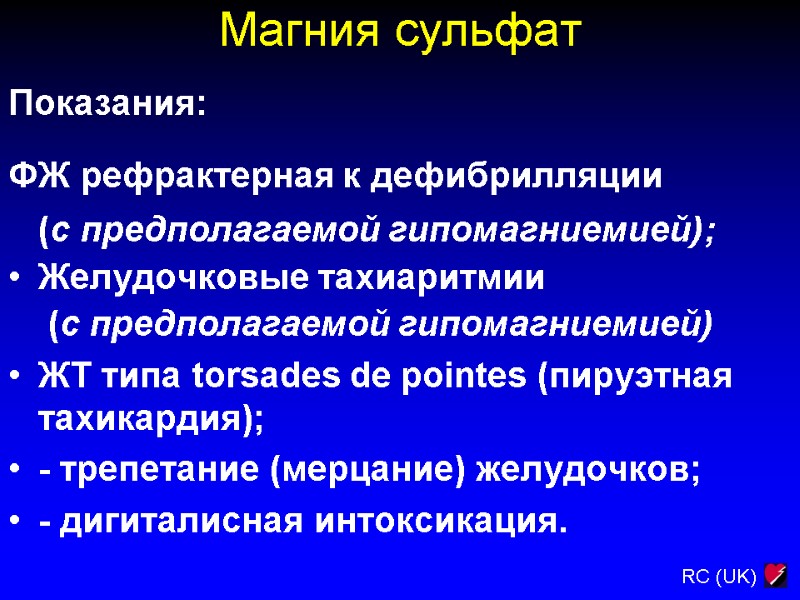 Магния сульфат

Показания:

ФЖ рефрактерная к дефибрилляции

(с предполагаемой гипомагниемией);

• Желудочковые тахиаритмии

(с предполагаемой гипомагниемией)

• ЖТ типа torsades de pointes (пируэтная тахикардия);

• - трепетание (мерцание) желудочков;

• - дигиталисная интоксикация.

RC (UK)